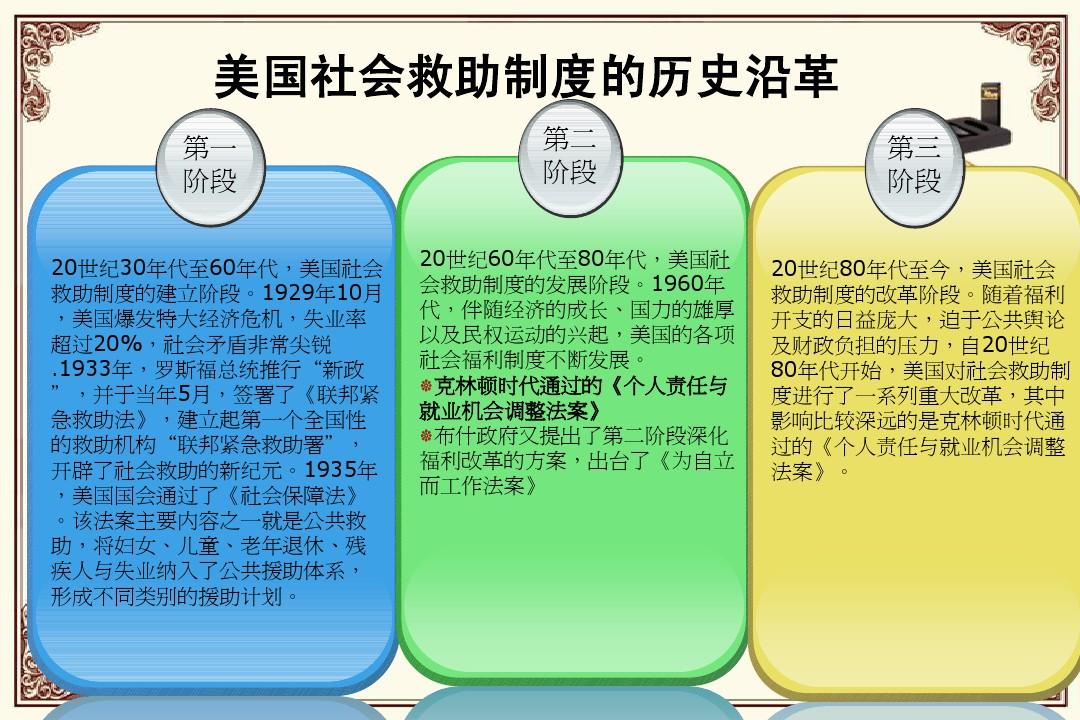 美国社会救助制度的历史沿革

第一阶段

20世纪30年代至60年代，美国社会救助制度的建立阶段。1929年10月，美国爆发特大经济危机，失业率超过20%，社会矛盾非常尖锐.1933年，罗斯福总统推行“新政”，并于当年5月，签署了《联邦紧急救助法》，建立起第一个全国性的救助机构“联邦紧急救助署”，开辟了社会救助的新纪元。1935年，美国国会通过了《社会保障法》。该法案主要内容之一就是公共救助，将妇女、儿童、老年退休、残疾人与失业纳入了公共援助体系，形成不同类别的援助计划。

第二阶段

20世纪60年代至80年代，美国社会救助制度的发展阶段。1960年代，伴随经济的成长、国力的雄厚以及民权运动的兴起，美国的各项社会福利制度不断发展。
克林顿时代通过的《个人责任与就业机会调整法案》
布什政府又提出了第二阶段深化福利改革的方案，出台了《为自立而工作法案》

第三阶段

20世纪80年代至今，美国社会救助制度的改革阶段。随着福利开支的日益庞大，迫于公共舆论及财政负担的压力，自20世纪80年代开始，美国对社会救助制度进行了一系列重大改革，其中影响比较深远的是克林顿时代通过的《个人责任与就业机会调整法案》。